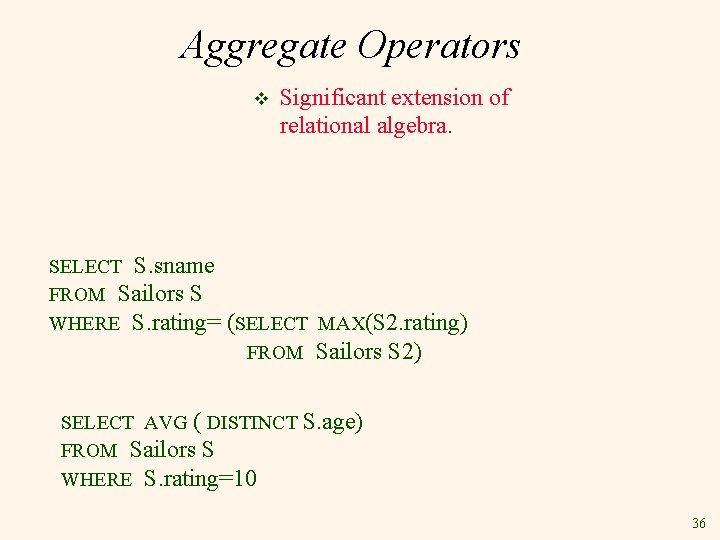 Aggregate Operators

❖ Significant extension of relational algebra.

SELECT S.sname
FROM Sailors S
WHERE S.rating= (SELECT MAX(S2.rating)
FROM Sailors S2)

SELECT AVG ( DISTINCT S.age)
FROM Sailors S
WHERE S.rating=10

36